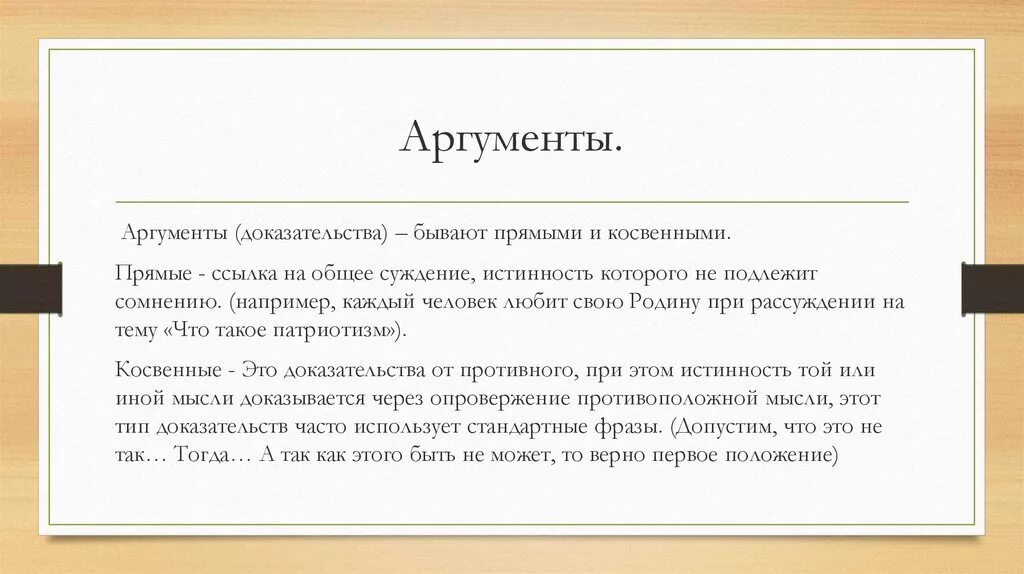 Аргументы.

Аргументы (доказательства) – бывают прямыми и косвенными.

Прямые - ссылка на общее суждение, истинность которого не подлежит сомнению. (например, каждый человек любит свою Родину при рассуждении на тему «Что такое патриотизм»).

Косвенные - Это доказательства от противного, при этом истинность той или иной мысли доказывается через опровержение противоположной мысли, этот тип доказательств часто использует стандартные фразы. (Допустим, что это не так… Тогда… А так как этого быть не может, то верно первое положение)